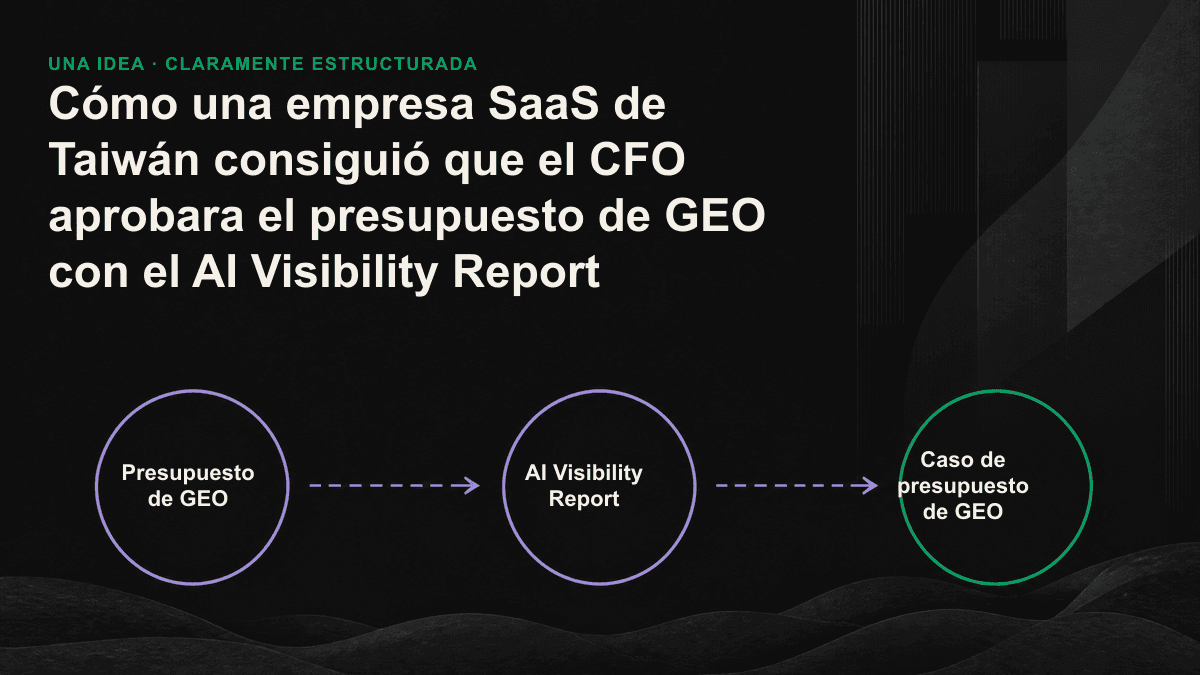 UNA IDEA · CLARAMENTE ESTRUCTURADA

Cómo una empresa SaaS de Taiwán consiguió que el CFO aprobara el presupuesto de GEO con el AI Visibility Report

Presupuesto de GEO

AI Visibility Report

Caso de presupuesto de GEO